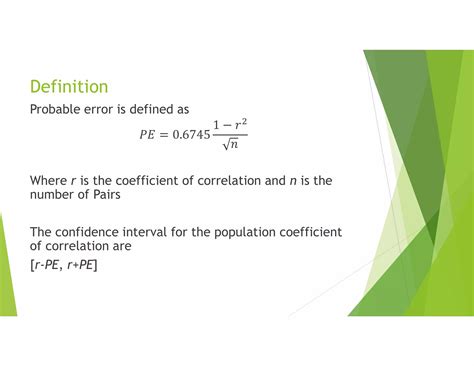 Definition

Probable error is defined as

$PE = 0.6745\frac{1-r^2}{\sqrt{n}}$

Where $r$ is the coefficient of correlation and $n$ is the number of Pairs

The confidence interval for the population coefficient of correlation are

[$r$-$PE$, $r$+$PE$]